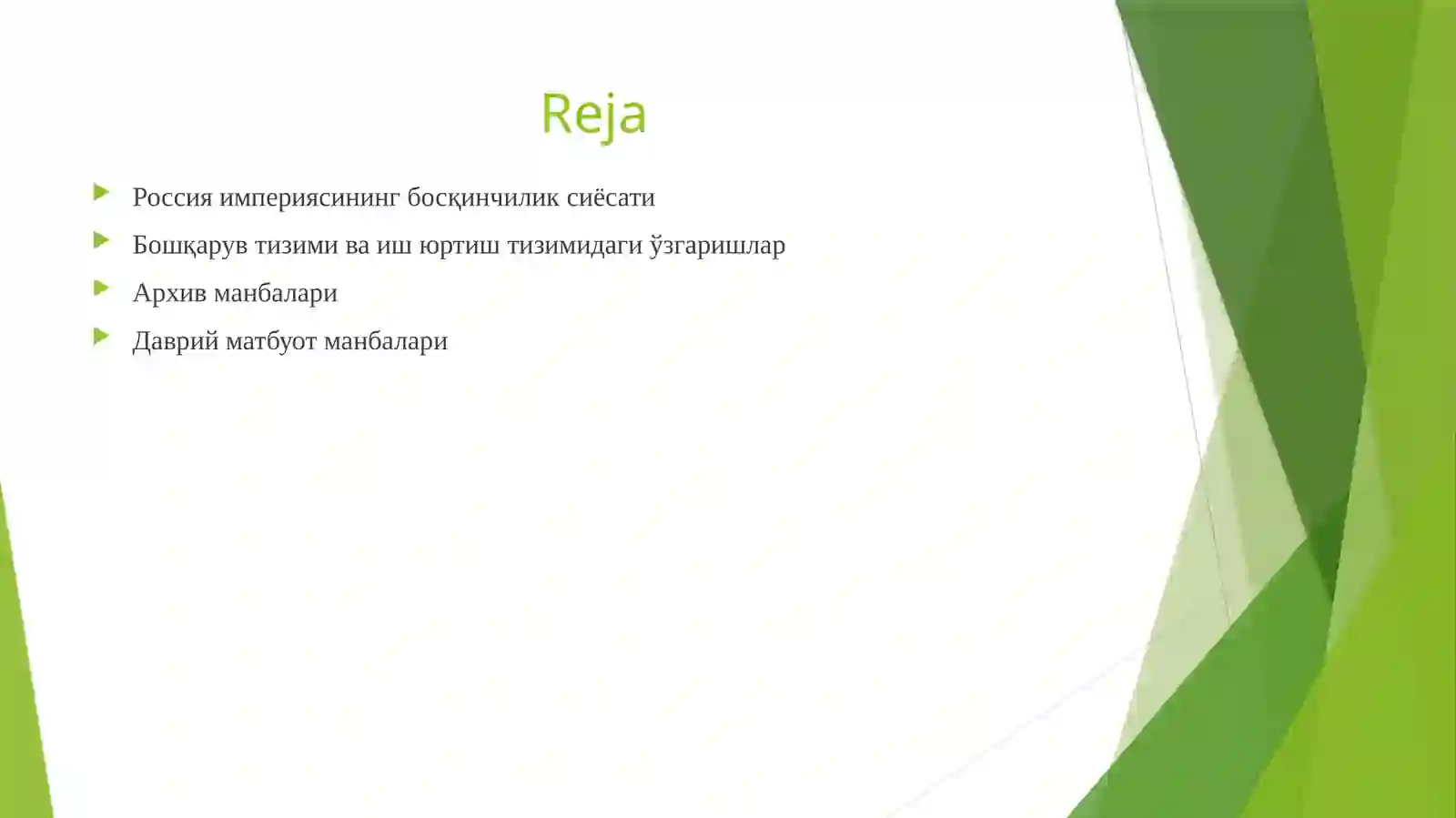 Reja

Россия империясининг босқинчилик сиёсати

Бошқарув тизими ва иш юртиш тизимидаги ўзгаришлар

Архив манбалари

Даврий матбуот манбалари